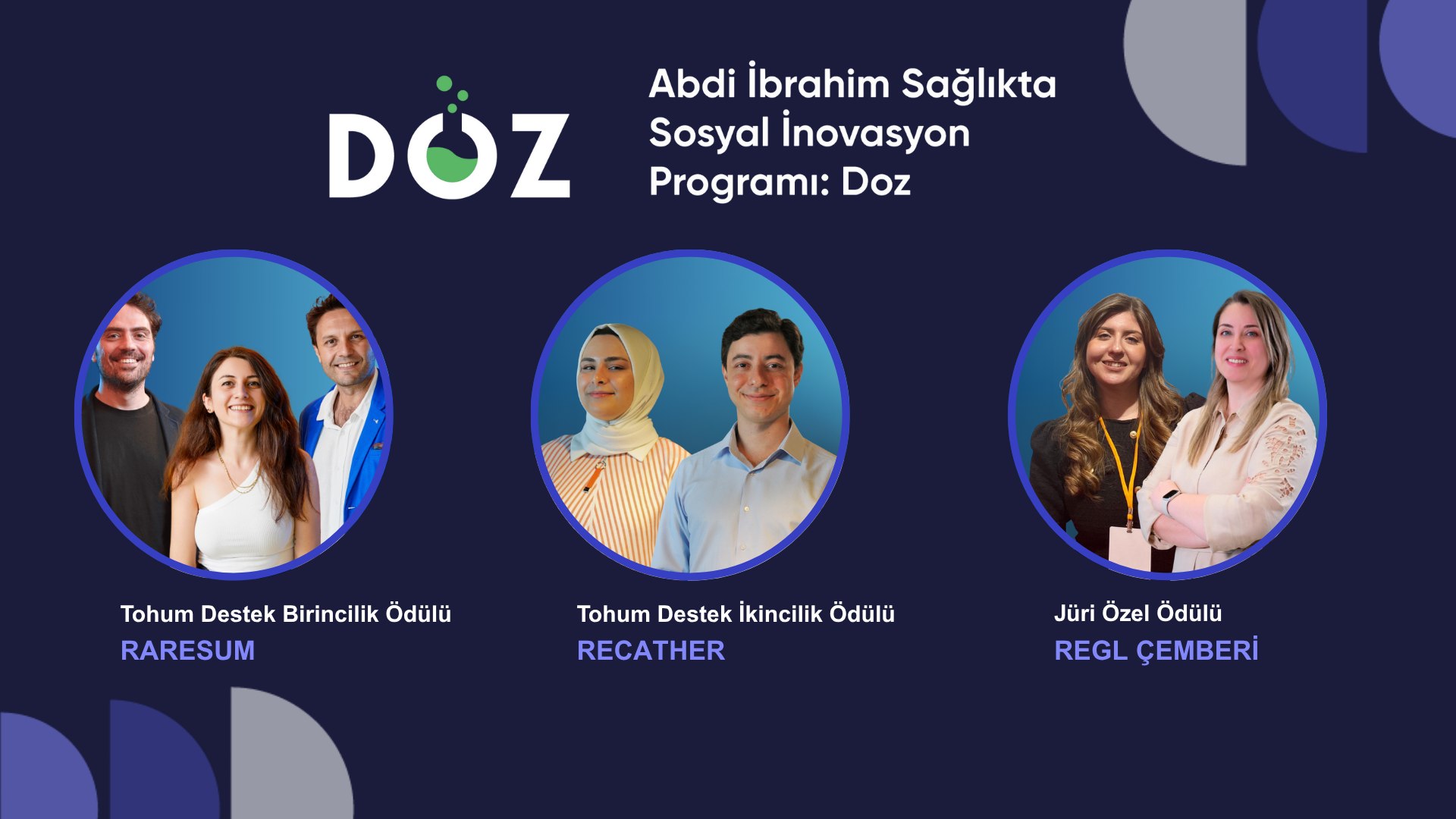 DOZ

Abdi İbrahim Sağlıkta Sosyal İnovasyon Programı: Doz

Tohum Destek Birincilik Ödülü
RARESUM

Tohum Destek İkincilik Ödülü
RECATHER

Jüri Özel Ödülü
REGL ÇEMBERİ